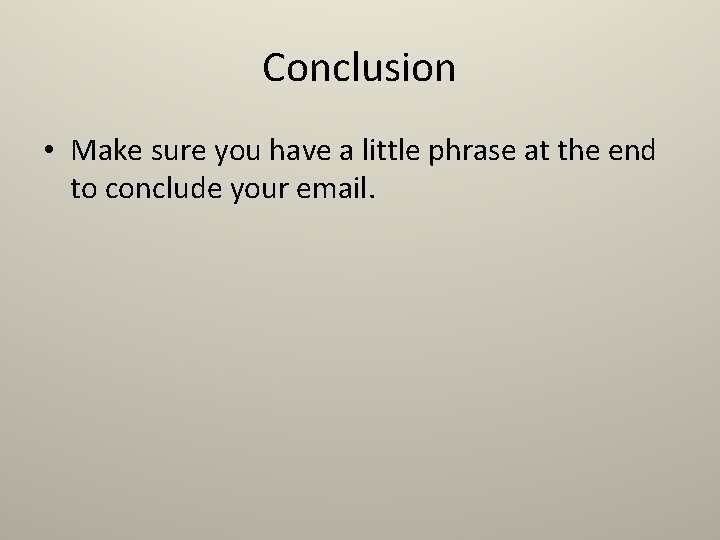 Conclusion

• Make sure you have a little phrase at the end to conclude your email.